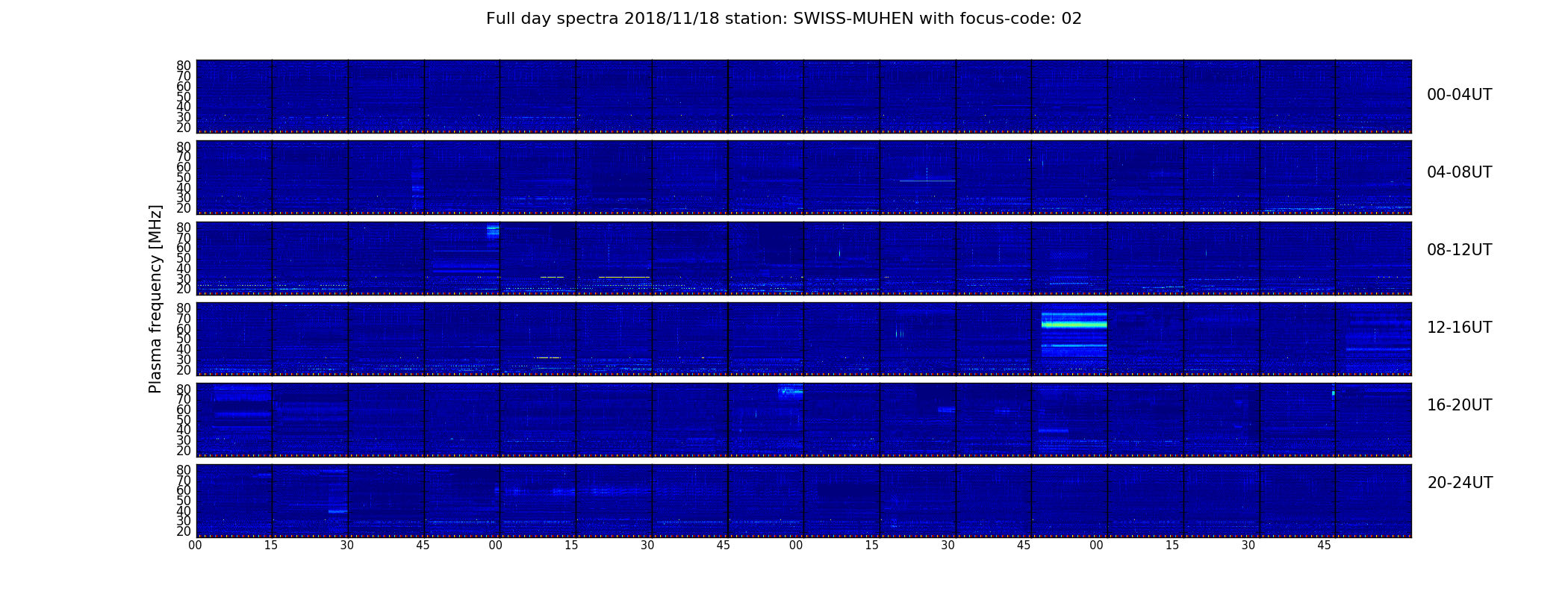 Full day spectra 2018/11/18 station: SWISS-MUHEN with focus-code: 02

Plasma frequency [MHz]

80 70 60 50 40 30 20
00-04UT

80 70 60 50 40 30 20
04-08UT

80 70 60 50 40 30 20
08-12UT

80 70 60 50 40 30 20
12-16UT

80 70 60 50 40 30 20
16-20UT

80 70 60 50 40 30 20
20-24UT

00 15 30 45 00 15 30 45 00 15 30 45 00 15 30 45